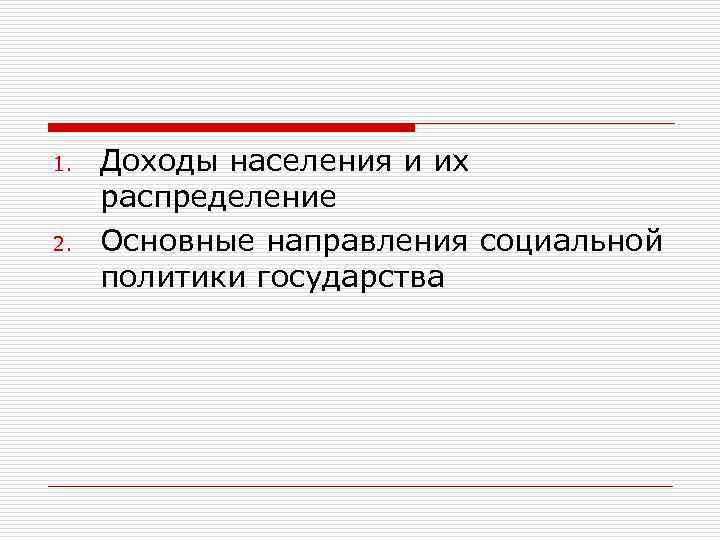 1. Доходы населения и их распределение
2. Основные направления социальной политики государства